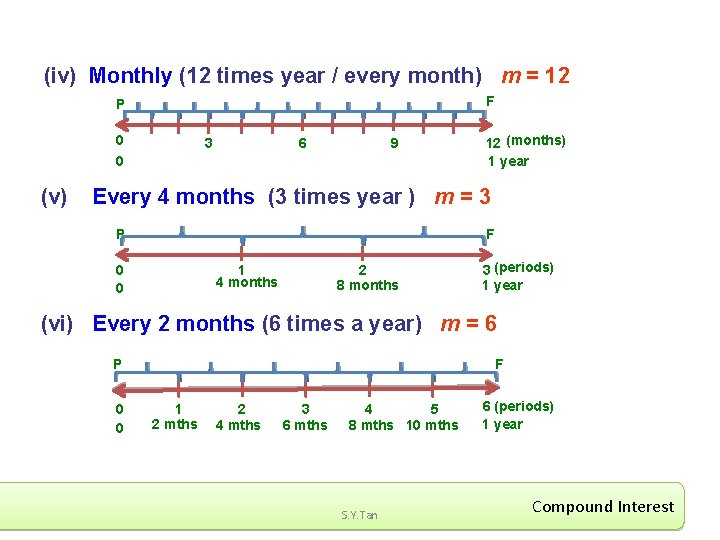 (iv) Monthly (12 times year / every month) $m = 12$

P F

0 3 6 9 12 (months)

0 1 year

(v) Every 4 months (3 times year ) $m = 3$

P F

0 1 2 3 (periods)

0 4 months 8 months 1 year

(vi) Every 2 months (6 times a year) $m = 6$

P F

0 1 2 3 4 5 6 (periods)

0 2 mths 4 mths 6 mths 8 mths 10 mths 1 year

S.Y.Tan

Compound Interest